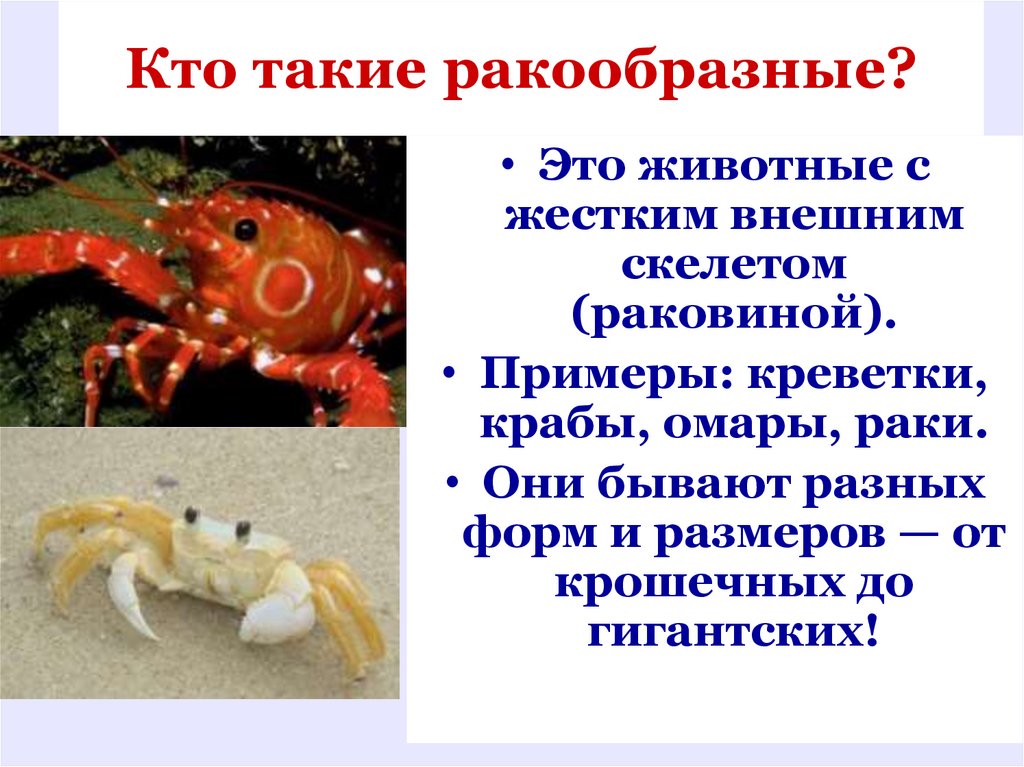 Кто такие ракообразные?

• Это животные с жестким внешним скелетом (раковиной).

• Примеры: креветки, крабы, омары, раки.

• Они бывают разных форм и размеров — от крошечных до гигантских!